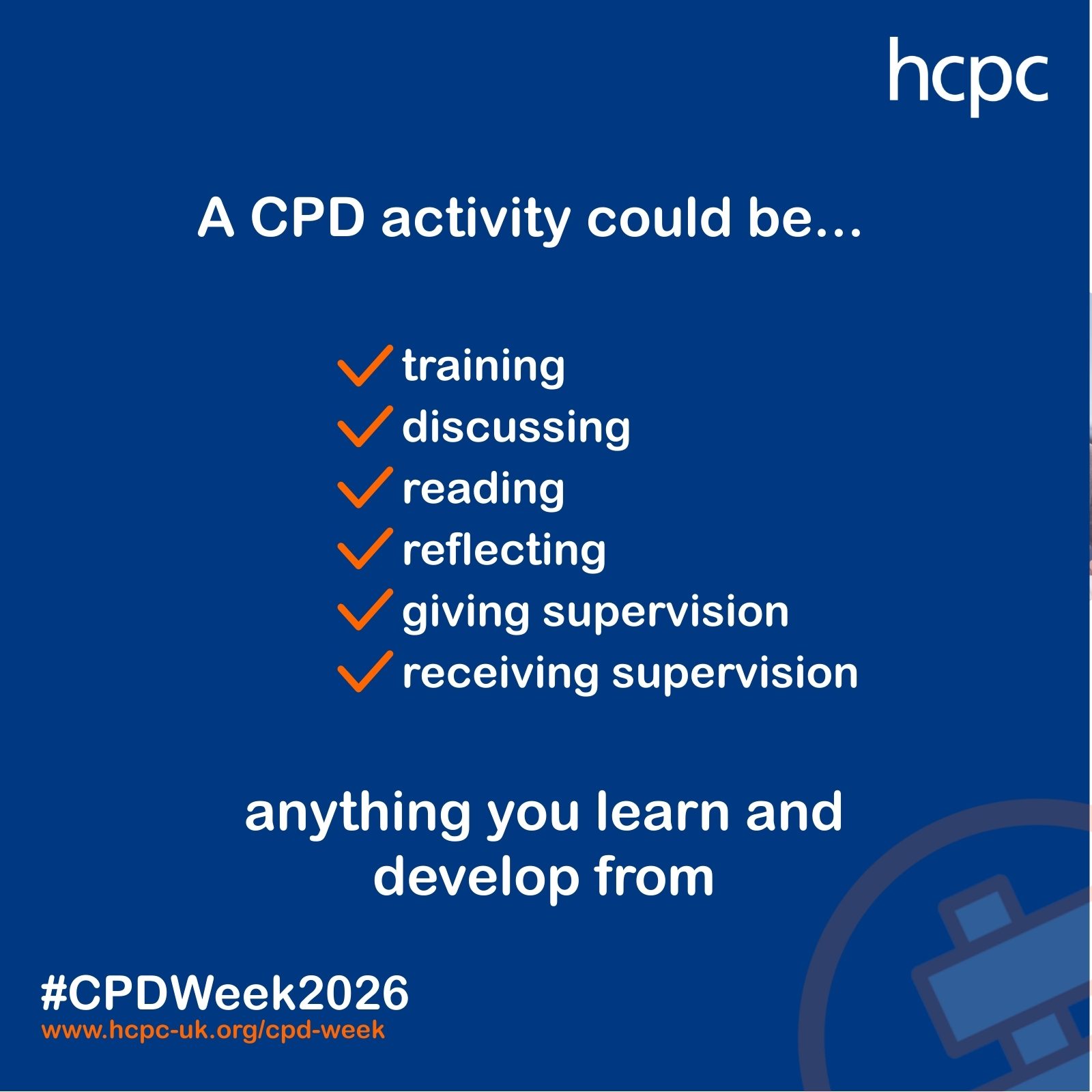 hcpc

A CPD activity could be...

training
discussing
reading
reflecting
giving supervision
receiving supervision

anything you learn and develop from

#CPDWeek2026
www.hcpc-uk.org/cpd-week